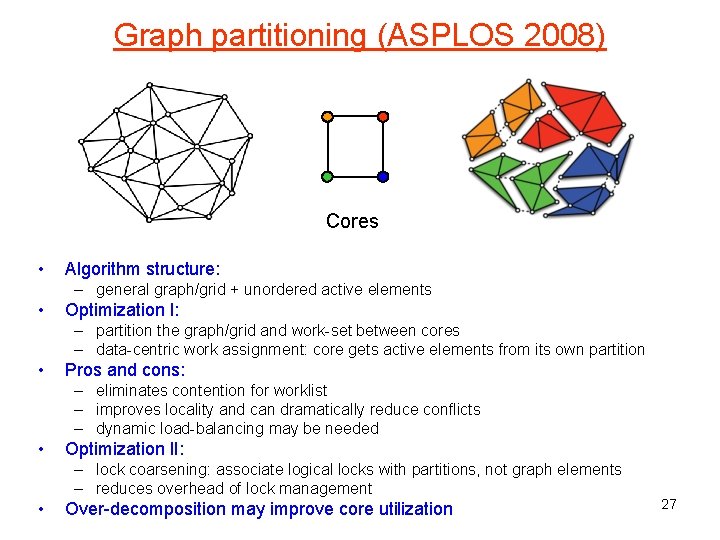 Graph partitioning (ASPLOS 2008)

Cores

• Algorithm structure:
– general graph/grid + unordered active elements
• Optimization I:
– partition the graph/grid and work-set between cores
– data-centric work assignment: core gets active elements from its own partition
• Pros and cons:
– eliminates contention for worklist
– improves locality and can dramatically reduce conflicts
– dynamic load-balancing may be needed
• Optimization II:
– lock coarsening: associate logical locks with partitions, not graph elements
– reduces overhead of lock management
• Over-decomposition may improve core utilization

27